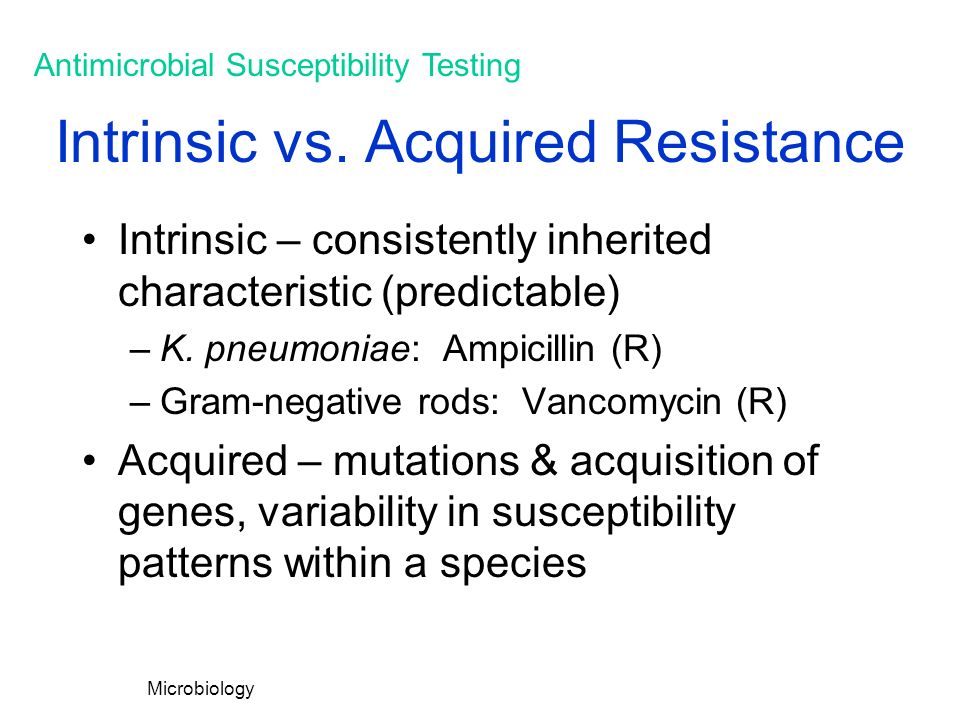 Antimicrobial Susceptibility Testing

Intrinsic vs. Acquired Resistance

• Intrinsic – consistently inherited characteristic (predictable)
– K. pneumoniae: Ampicillin (R)
– Gram-negative rods: Vancomycin (R)

• Acquired – mutations & acquisition of genes, variability in susceptibility patterns within a species

Microbiology